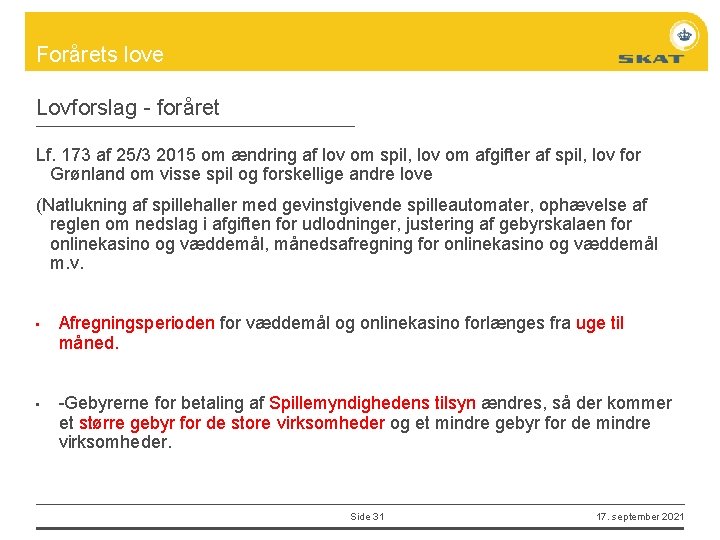 Forårets love

SKAT

Lovforslag - foråret

Lf. 173 af 25/3 2015 om ændring af lov om spil, lov om afgifter af spil, lov for Grønland om visse spil og forskellige andre love

(Natlukning af spillehaller med gevinstgivende spilleautomater, ophævelse af reglen om nedslag i afgiften for udlodninger, justering af gebyrskalaen for onlinekasino og væddemål, månedsafregning for onlinekasino og væddemål m.v.

▪ Afregningsperioden for væddemål og onlinekasino forlænges fra uge til måned.

▪ -Gebyrerne for betaling af Spillemyndighedens tilsyn ændres, så der kommer et større gebyr for de store virksomheder og et mindre gebyr for de mindre virksomheder.

Side 31

17. september 2021